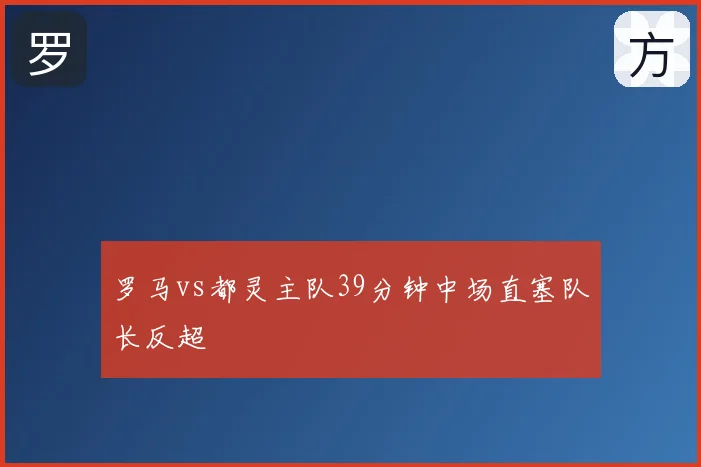 罗

方

罗马vs都灵主队39分钟中场直塞队长反超